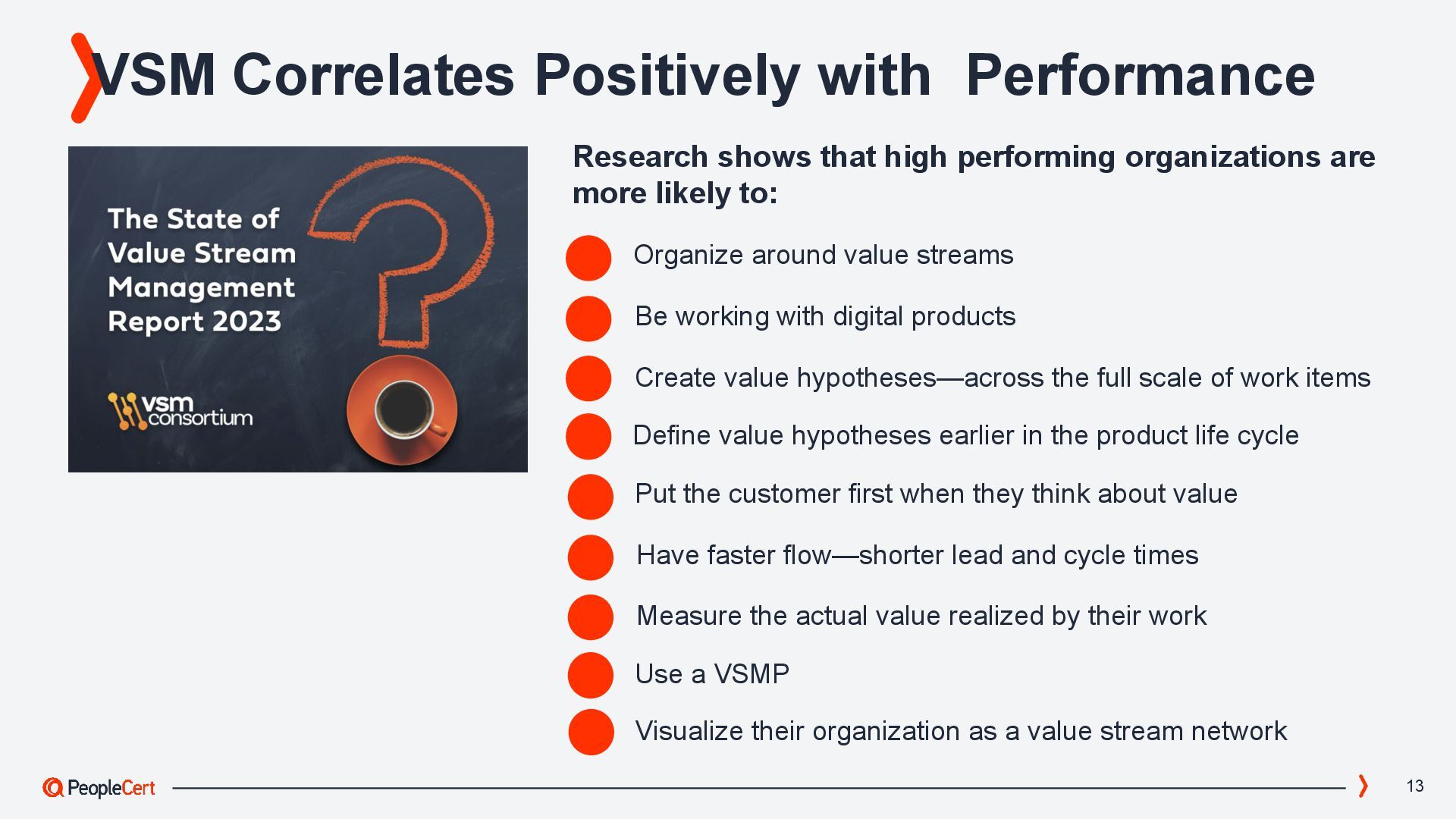 VSM Correlates Positively with Performance

The State of Value Stream Management Report 2023

vsm consortium

Research shows that high performing organizations are more likely to:

Organize around value streams

Be working with digital products

Create value hypotheses—across the full scale of work items

Define value hypotheses earlier in the product life cycle

Put the customer first when they think about value

Have faster flow—shorter lead and cycle times

Measure the actual value realized by their work

Use a VSMP

Visualize their organization as a value stream network

PeopleCert

13